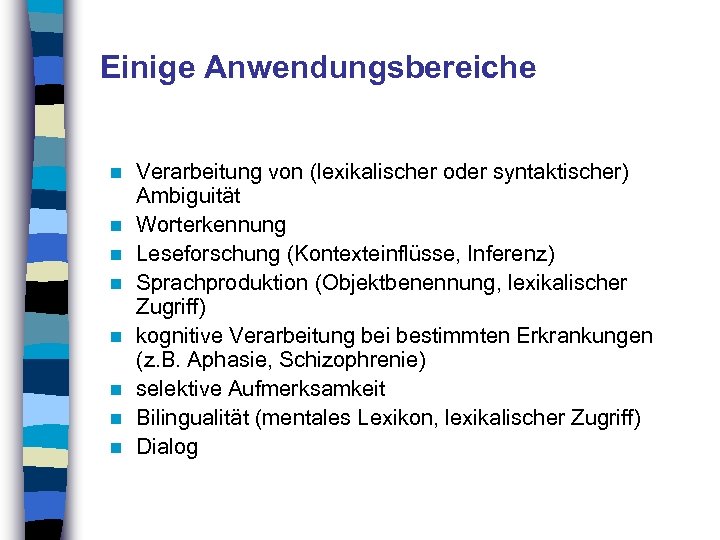 Einige Anwendungsbereiche

- Verarbeitung von (lexikalischer oder syntaktischer) Ambiguität
- Worterkennung
- Leseforschung (Kontexteinflüsse, Inferenz)
- Sprachproduktion (Objektbenennung, lexikalischer Zugriff)
- kognitive Verarbeitung bei bestimmten Erkrankungen (z.B. Aphasie, Schizophrenie)
- selektive Aufmerksamkeit
- Bilingualität (mentales Lexikon, lexikalischer Zugriff)
- Dialog